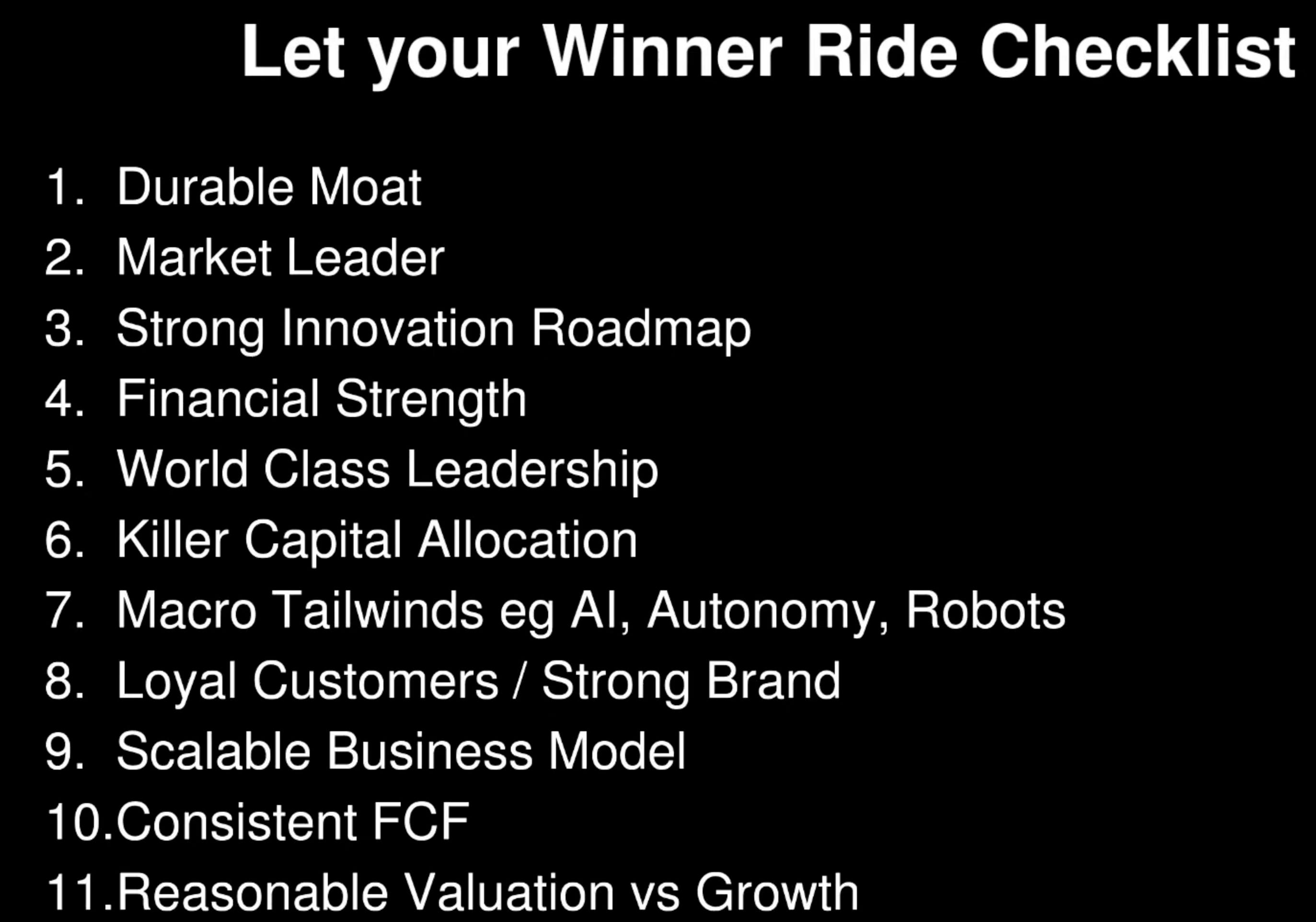 Let your Winner Ride Checklist

1. Durable Moat
2. Market Leader
3. Strong Innovation Roadmap
4. Financial Strength
5. World Class Leadership
6. Killer Capital Allocation
7. Macro Tailwinds eg AI, Autonomy, Robots
8. Loyal Customers / Strong Brand
9. Scalable Business Model
10. Consistent FCF
11. Reasonable Valuation vs Growth